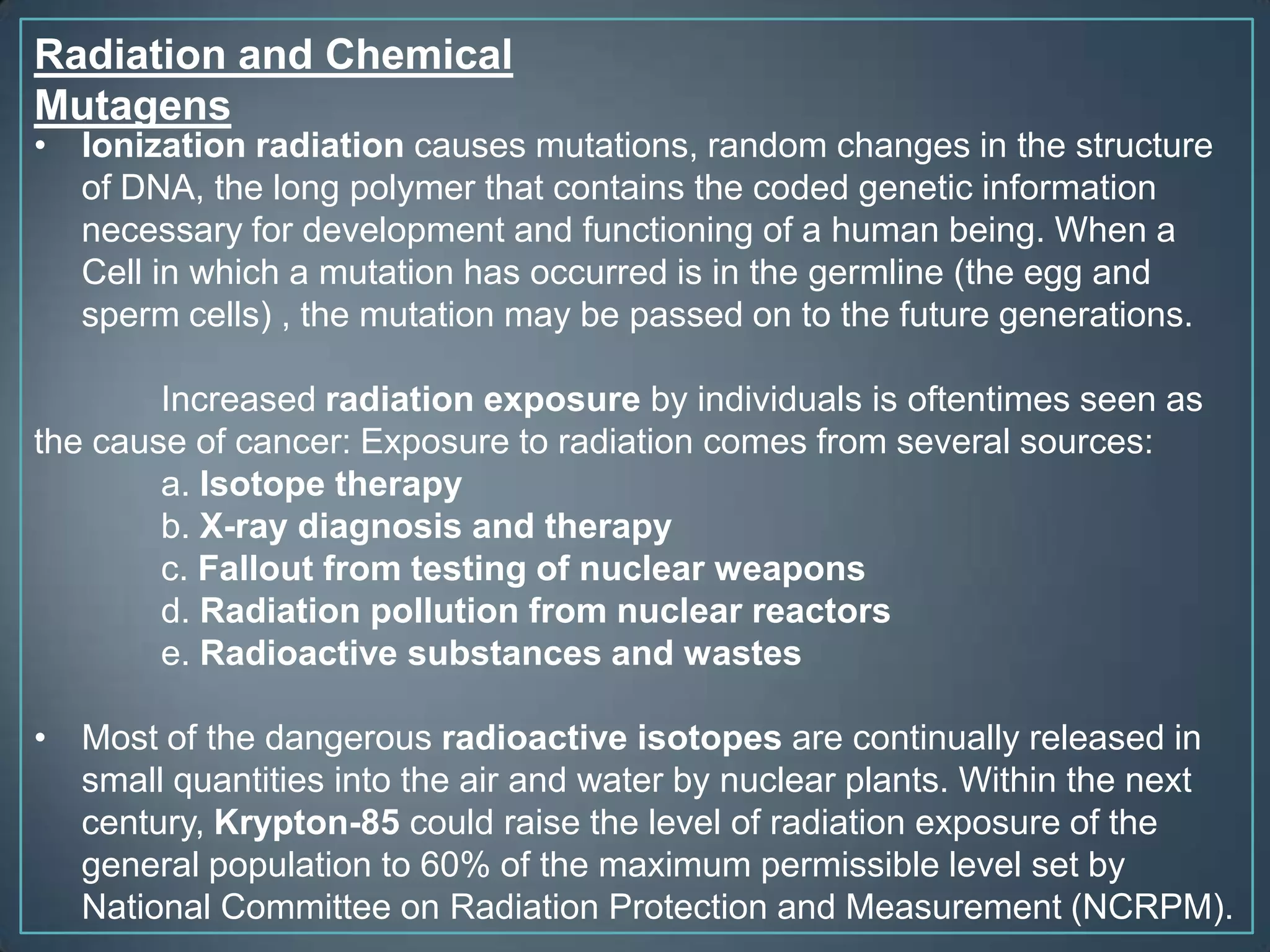 Radiation and Chemical Mutagens

• Ionization radiation causes mutations, random changes in the structure of DNA, the long polymer that contains the coded genetic information necessary for development and functioning of a human being. When a Cell in which a mutation has occurred is in the germline (the egg and sperm cells) , the mutation may be passed on to the future generations.

Increased radiation exposure by individuals is oftentimes seen as the cause of cancer: Exposure to radiation comes from several sources:

a. Isotope therapy
b. X-ray diagnosis and therapy
c. Fallout from testing of nuclear weapons
d. Radiation pollution from nuclear reactors
e. Radioactive substances and wastes

• Most of the dangerous radioactive isotopes are continually released in small quantities into the air and water by nuclear plants. Within the next century, Krypton-85 could raise the level of radiation exposure of the general population to 60% of the maximum permissible level set by National Committee on Radiation Protection and Measurement (NCRPM).